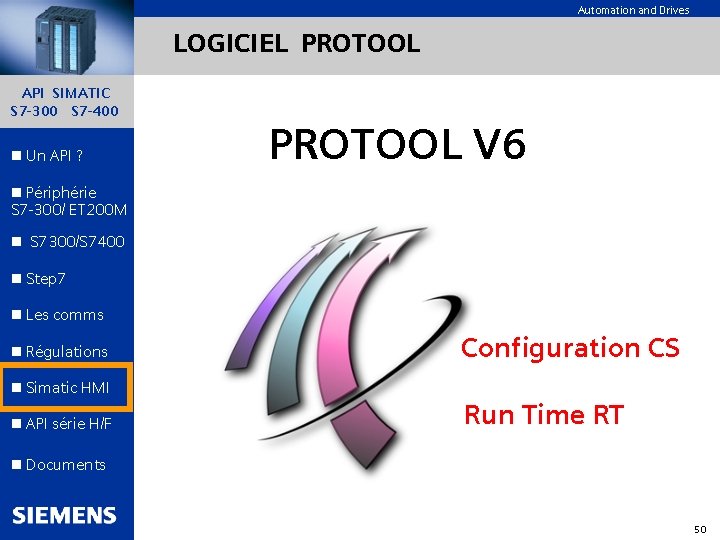 Automation and Drives

LOGICIEL PROTOOL

API SIMATIC
S7-300 S7-400

■ Un API ?

■ Périphérie S7-300/ ET200M

■ S7300/S7400

■ Step7

■ Les comms

■ Régulations

■ Simatic HMI

■ API série H/F

■ Documents

SIEMENS

PROTOOL V6

Configuration CS

Run Time RT

50